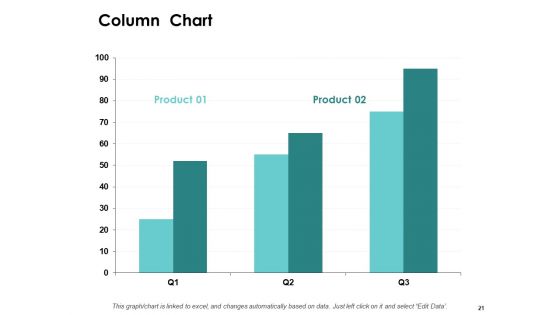 Column Chart

100
90
80
70
60
50
40
30
20
10
0

Product 01
Product 02

Q1
Q2
Q3

This graph/chart is linked to excel, and changes automatically based on data. Just left click on it and select "Edit Data".

21